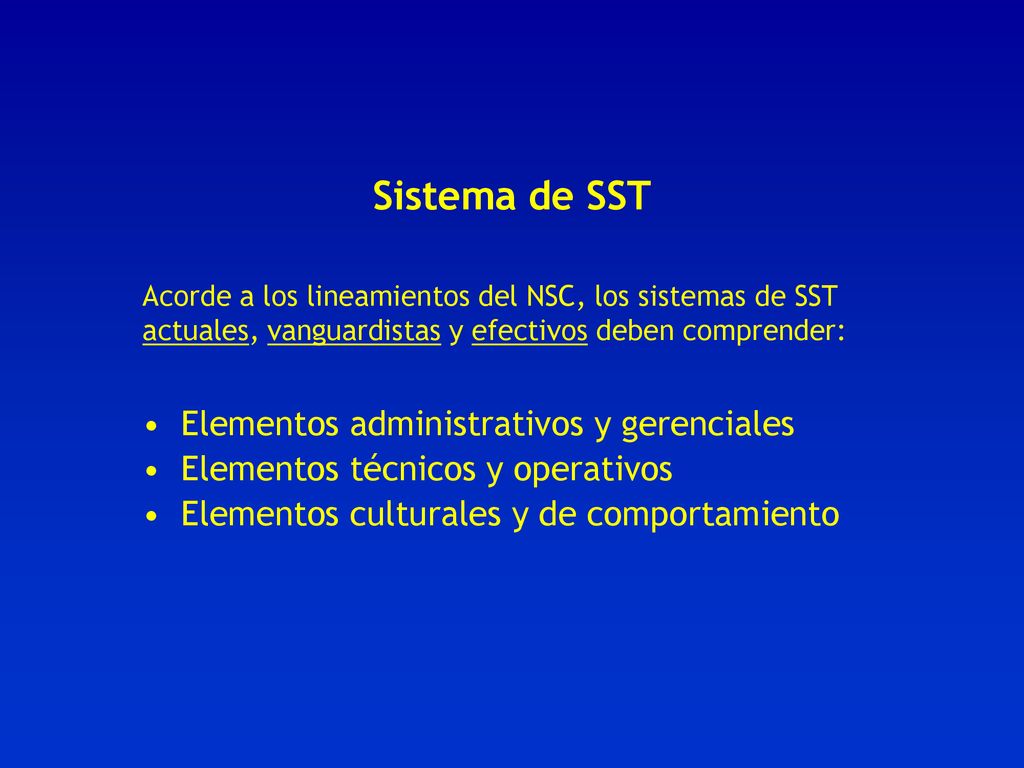 Sistema de SST

Acorde a los lineamientos del NSC, los sistemas de SST actuales, vanguardistas y efectivos deben comprender:

• Elementos administrativos y gerenciales
• Elementos técnicos y operativos
• Elementos culturales y de comportamiento